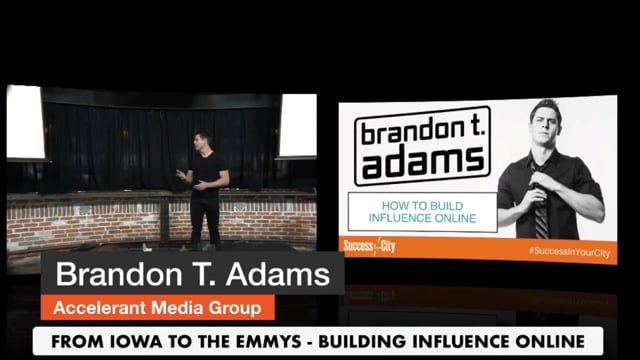 brandon t. adams

HOW TO BUILD INFLUENCE ONLINE

Success City

#SuccessInYourCity

Brandon T. Adams

Accelerant Media Group

FROM IOWA TO THE EMMYS - BUILDING INFLUENCE ONLINE